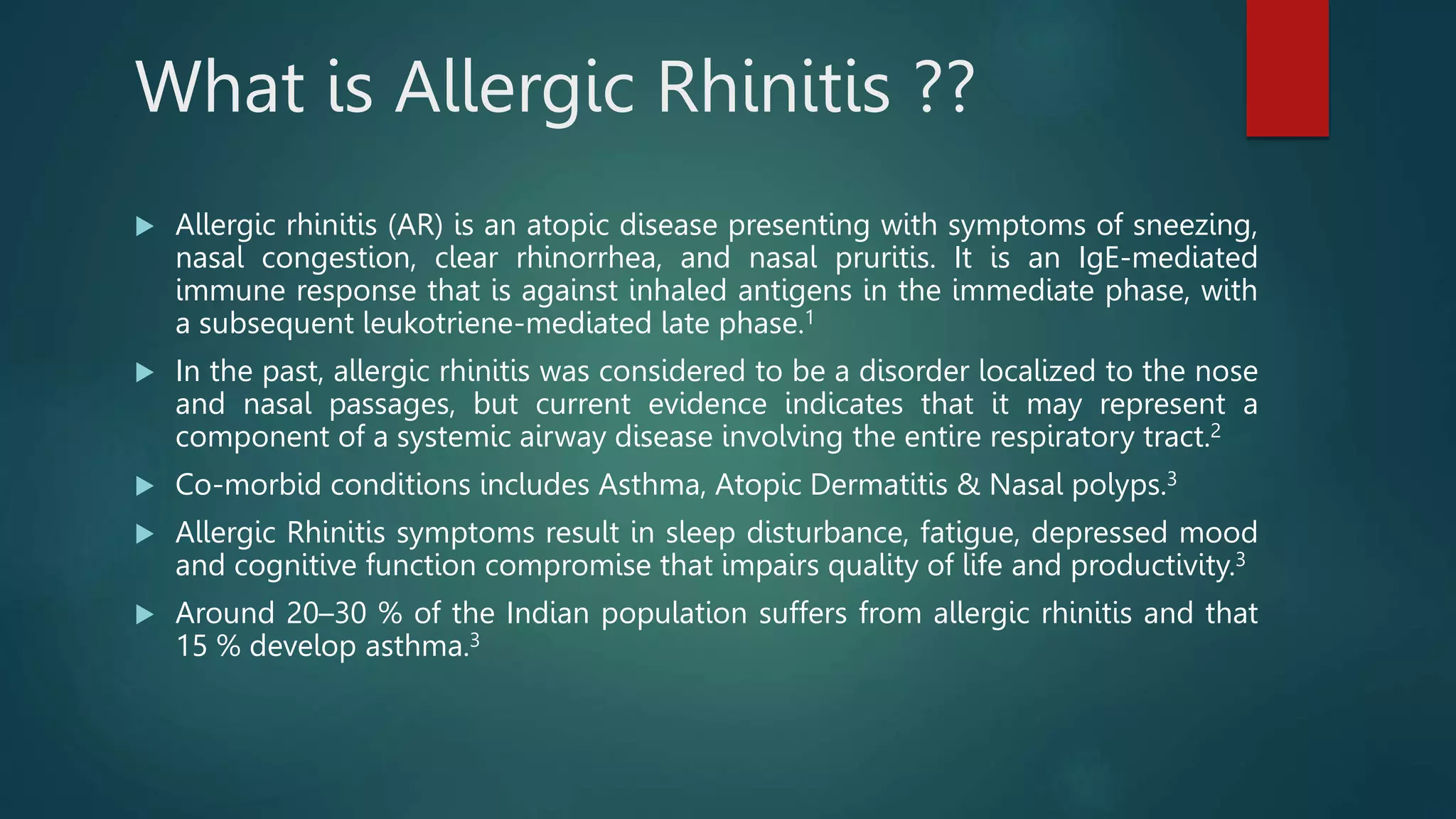 What is Allergic Rhinitis ??

▶ Allergic rhinitis (AR) is an atopic disease presenting with symptoms of sneezing, nasal congestion, clear rhinorrhea, and nasal pruritis. It is an IgE-mediated immune response that is against inhaled antigens in the immediate phase, with a subsequent leukotriene-mediated late phase.$^1$

▶ In the past, allergic rhinitis was considered to be a disorder localized to the nose and nasal passages, but current evidence indicates that it may represent a component of a systemic airway disease involving the entire respiratory tract.$^2$

▶ Co-morbid conditions includes Asthma, Atopic Dermatitis & Nasal polyps.$^3$

▶ Allergic Rhinitis symptoms result in sleep disturbance, fatigue, depressed mood and cognitive function compromise that impairs quality of life and productivity.$^3$

▶ Around 20–30 % of the Indian population suffers from allergic rhinitis and that 15 % develop asthma.$^3$